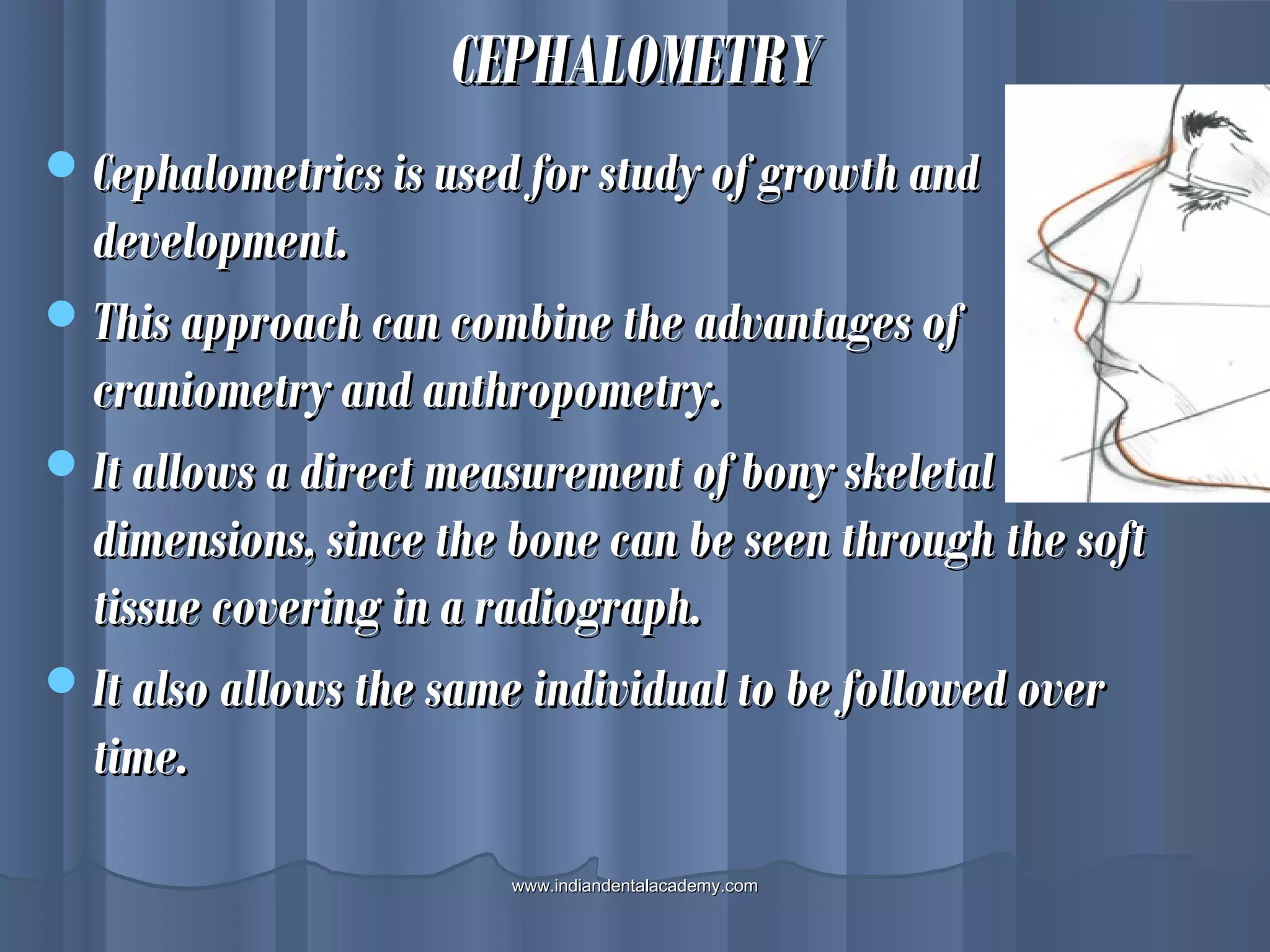 CEPHALOMETRY

- Cephalometrics is used for study of growth and development.
- This approach can combine the advantages of craniometry and anthropometry.
- It allows a direct measurement of bony skeletal dimensions, since the bone can be seen through the soft tissue covering in a radiograph.
- It also allows the same individual to be followed over time.

www.indiandentalacademy.com